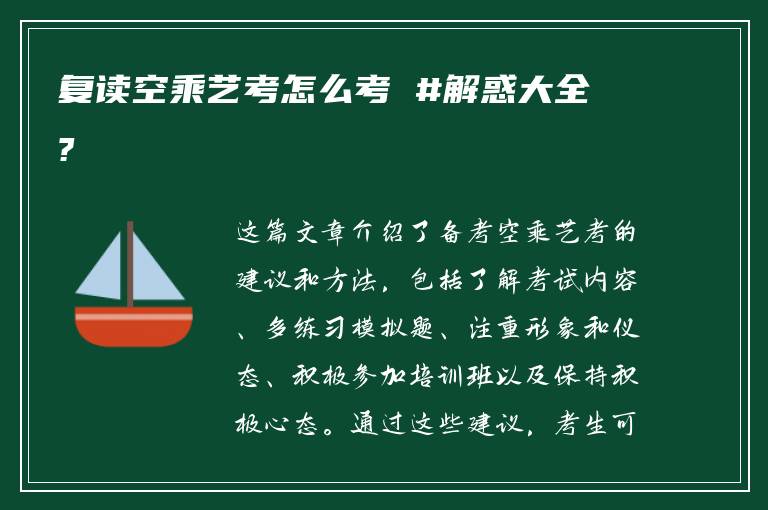 复读空乘艺考怎么考 #解惑大全?

这篇文章介绍了备考空乘艺考的建议和方法，包括了解考试内容、多练习模拟题、注重形象和仪态、积极参加培训班以及保持积极心态。通过这些建议，考生可